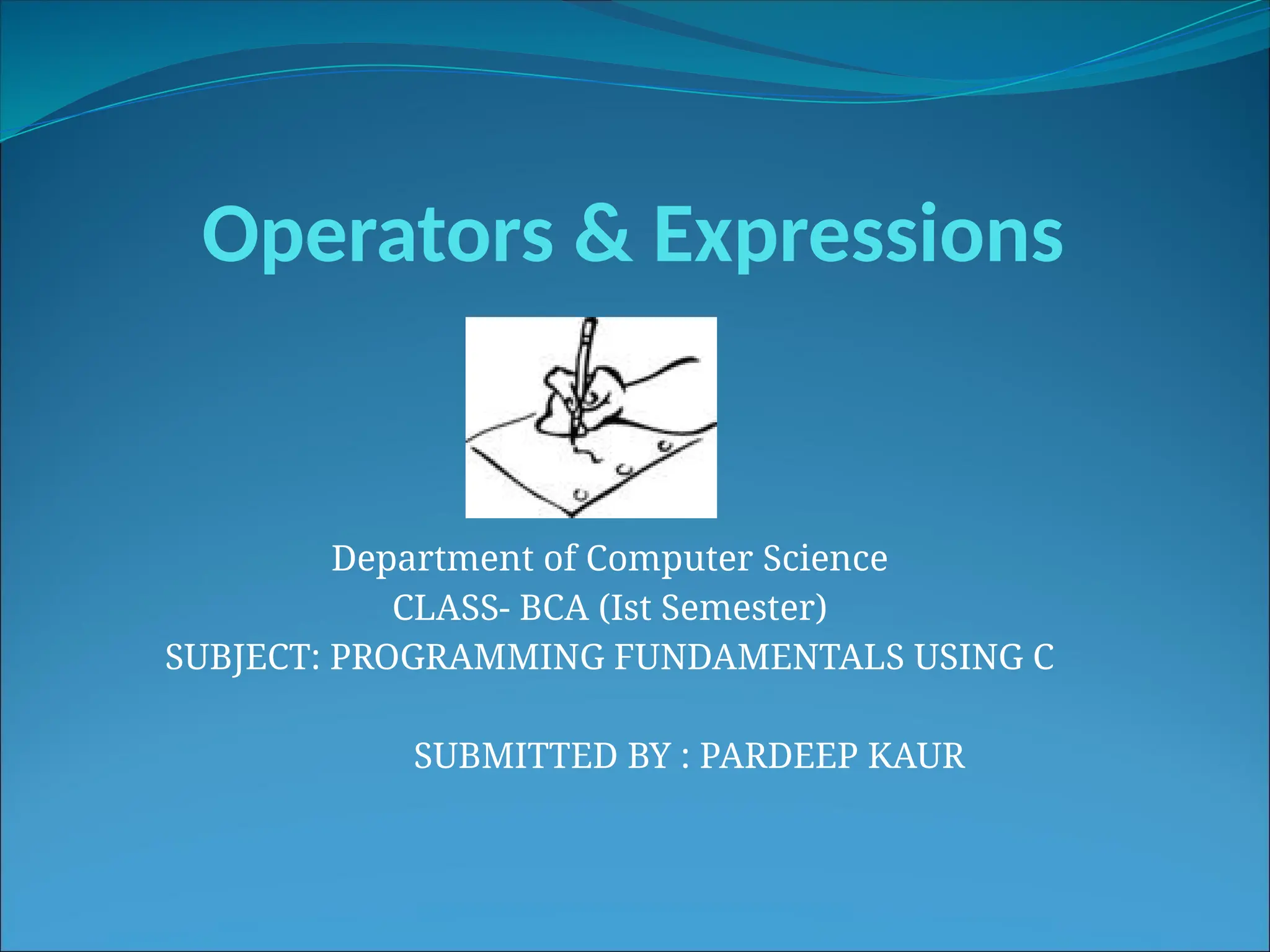 Operators & Expressions

Department of Computer Science
CLASS- BCA (Ist Semester)
SUBJECT: PROGRAMMING FUNDAMENTALS USING C

SUBMITTED BY : PARDEEP KAUR